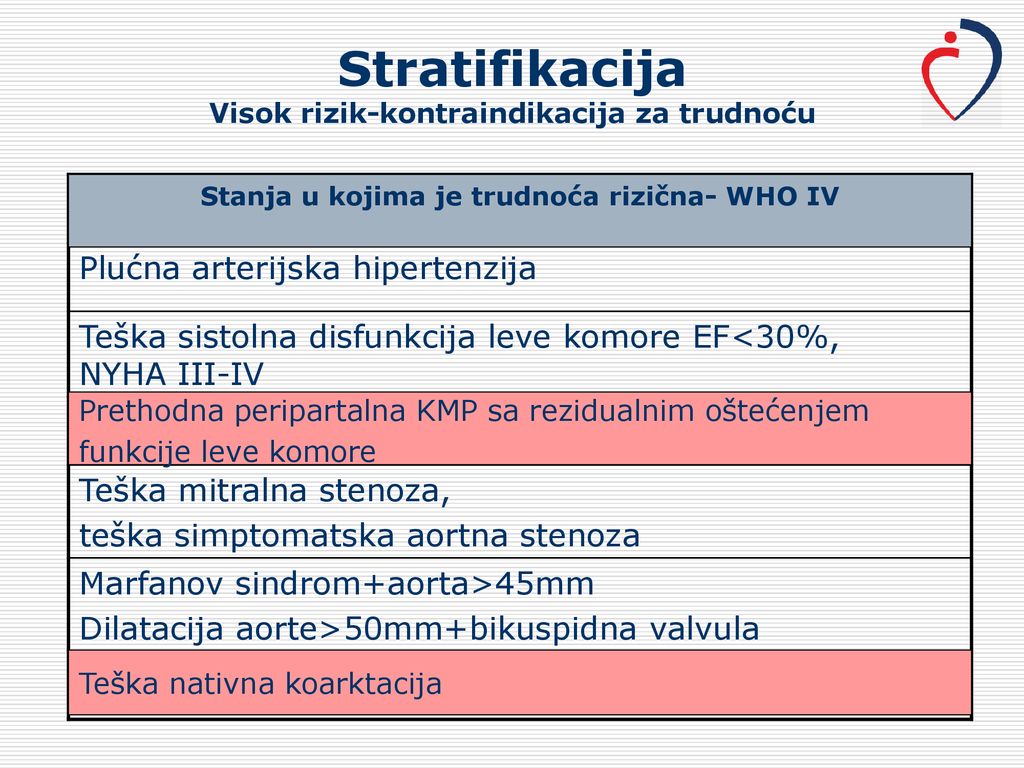 Stratifikacija
Visok rizik-kontraindikacija za trudnoću

| Stanja u kojima je trudnoća rizična- WHO IV |
|---|
| Plućna arterijska hipertenzija |
| Teška sistolna disfunkcija leve komore EF<30%, NYHA III-IV |
| Prethodna peripartalna KMP sa rezidualnim oštećenjem funkcije leve komore |
| Teška mitralna stenoza, teška simptomatska aortna stenoza |
| Marfanov sindrom+aorta>45mm Dilatacija aorte>50mm+bikuspidna valvula |
| Teška nativna koarktacija |